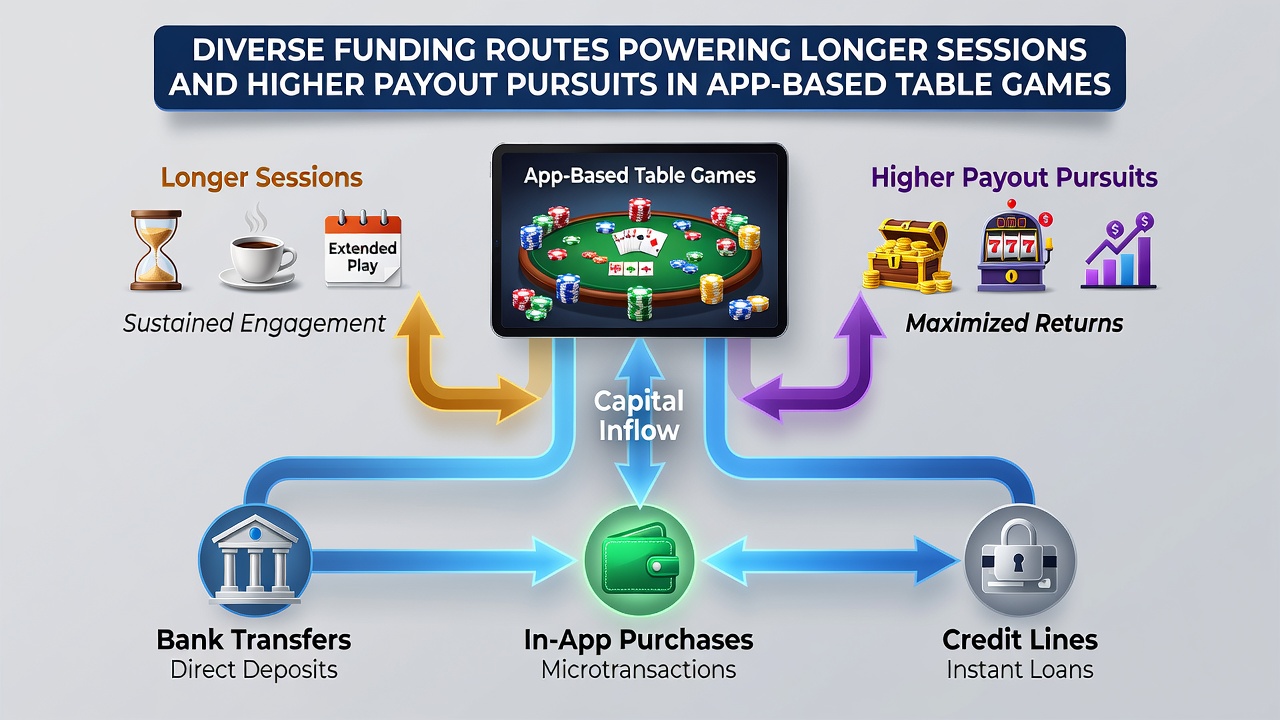 DIVERSE FUNDING ROUTES POWERING LONGER SESSIONS AND HIGHER PAYOUT PURSUITS IN APP-BASED TABLE GAMES

Longer Sessions

Extended Play

Sustained Engagement

App-Based Table Games

Higher Payout Pursuits

777

Maximized Returns

Capital Inflow

Bank Transfers
Direct Deposits

In-App Purchases
Microtransactions

Credit Lines
Instant Loans